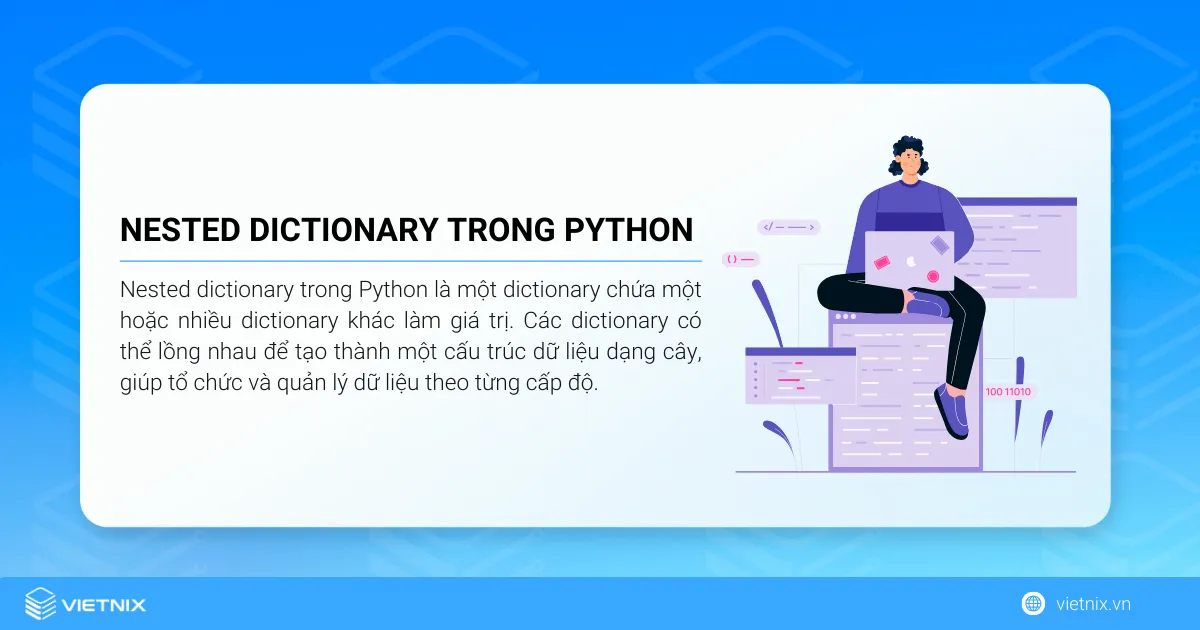 NESTED DICTIONARY TRONG PYTHON

Nested dictionary trong Python là một dictionary chứa một hoặc nhiều dictionary khác làm giá trị. Các dictionary có thể lồng nhau để tạo thành một cấu trúc dữ liệu dạng cây, giúp tổ chức và quản lý dữ liệu theo từng cấp độ.

</ — —— >

( ) —

100 11010

VIETNIX

vietnix.vn